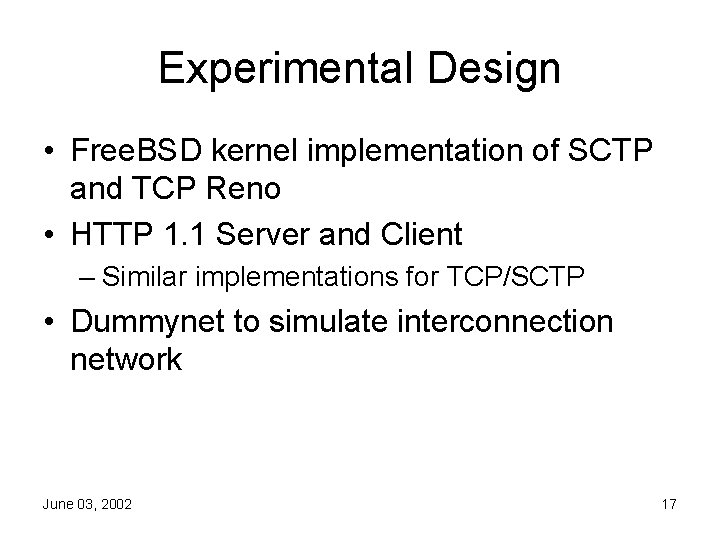 Experimental Design

• FreeBSD kernel implementation of SCTP and TCP Reno

• HTTP 1.1 Server and Client

– Similar implementations for TCP/SCTP

• Dummynet to simulate interconnection network

June 03, 2002

17